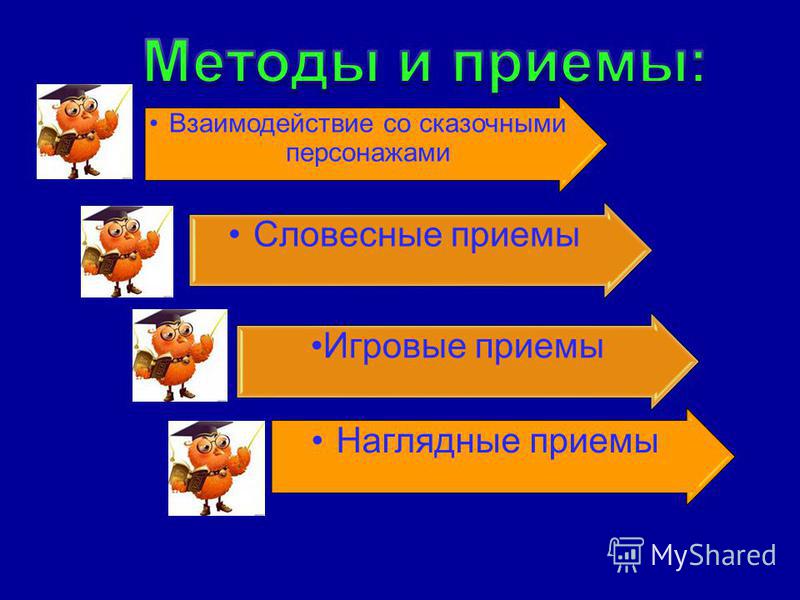 Методы и приемы:

• Взаимодействие со сказочными персонажами

• Словесные приемы

•Игровые приемы

• Наглядные приемы

MyShared